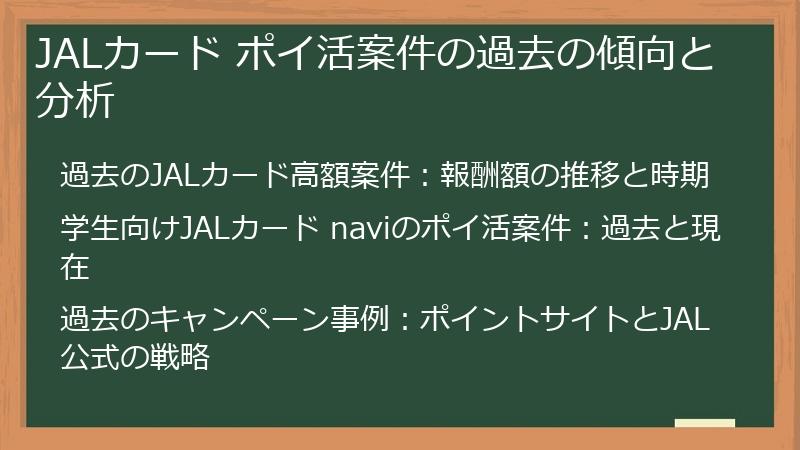 JALカード ポイ活案件の過去の傾向と分析

過去のJALカード高額案件：報酬額の推移と時期

学生向けJALカード naviのポイ活案件：過去と現在

過去のキャンペーン事例：ポイントサイトとJAL公式の戦略